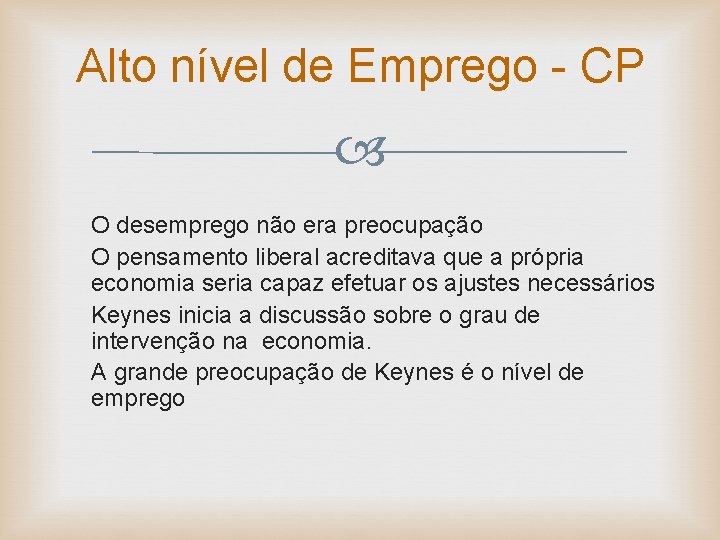 Alto nível de Emprego - CP

O desemprego não era preocupação

O pensamento liberal acreditava que a própria economia seria capaz efetuar os ajustes necessários

Keynes inicia a discussão sobre o grau de intervenção na economia.

A grande preocupação de Keynes é o nível de emprego